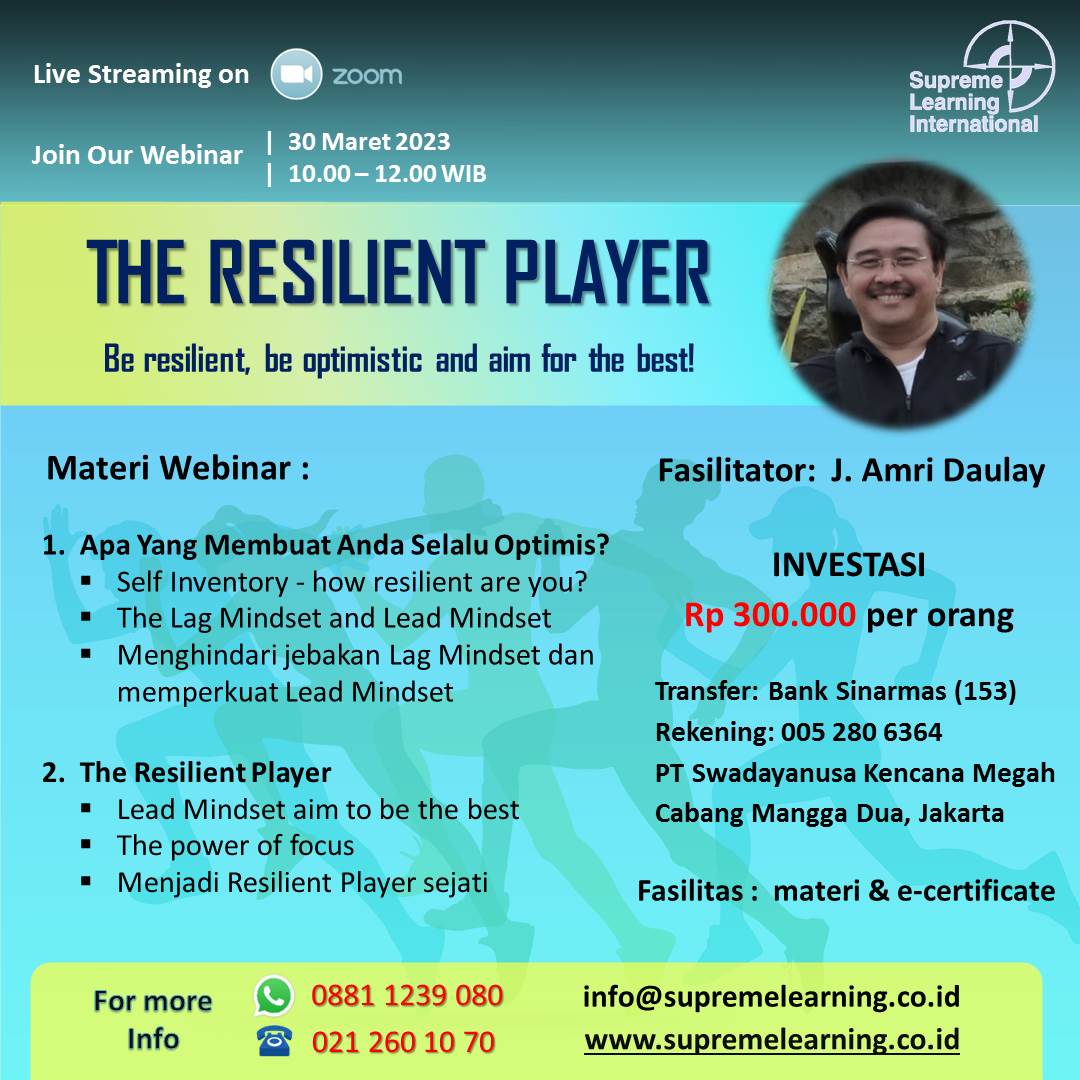 Live Streaming on zoom

Supreme Learning International

Join Our Webinar | 30 Maret 2023 | 10.00 – 12.00 WIB

THE RESILIENT PLAYER

Be resilient, be optimistic and aim for the best!

Materi Webinar :

1. Apa Yang Membuat Anda Selalu Optimis?
▪ Self Inventory - how resilient are you?
▪ The Lag Mindset and Lead Mindset
▪ Menghindari jebakan Lag Mindset dan memperkuat Lead Mindset

2. The Resilient Player
▪ Lead Mindset aim to be the best
▪ The power of focus
▪ Menjadi Resilient Player sejati

Fasilitator: J. Amri Daulay

INVESTASI
Rp 300.000 per orang

Transfer: Bank Sinarmas (153)
Rekening: 005 280 6364
PT Swadayanusa Kencana Megah
Cabang Mangga Dua, Jakarta

Fasilitas : materi & e-certificate

For more Info

0881 1239 080
021 260 10 70

info@supremelearning.co.id
www.supremelearning.co.id